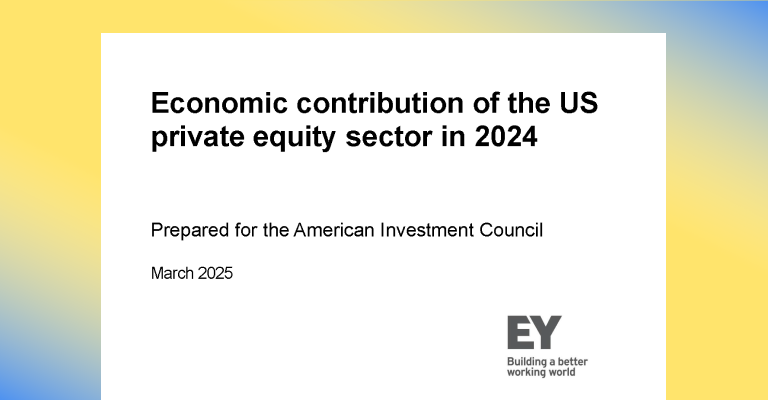 Economic contribution of the US private equity sector in 2024

Prepared for the American Investment Council

March 2025

EY
Building a better working world